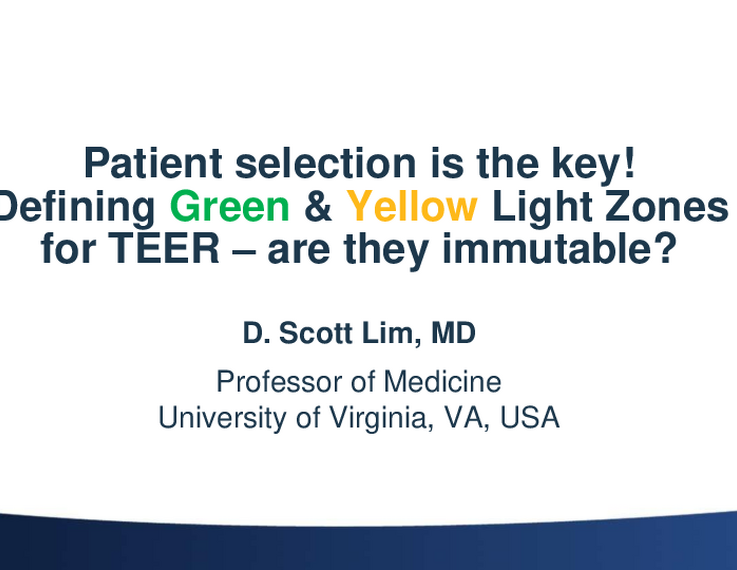 Patient selection is the key!
Defining Green & Yellow Light Zones for TEER – are they immutable?

D. Scott Lim, MD

Professor of Medicine
University of Virginia, VA, USA